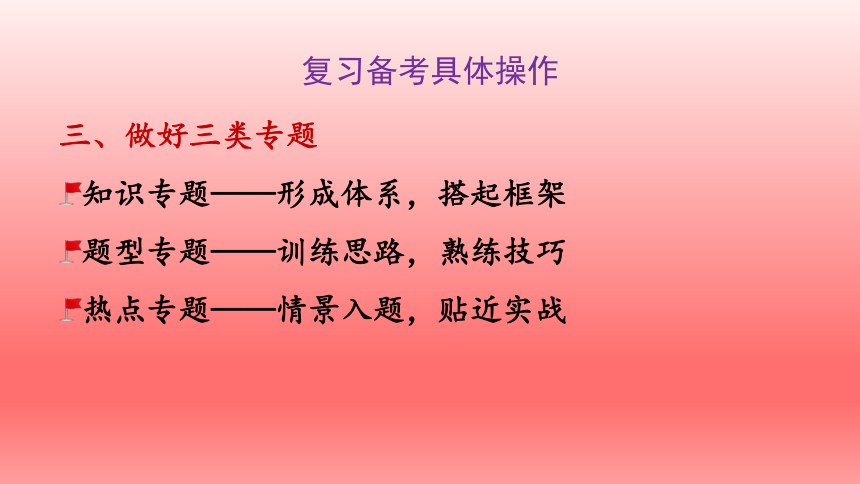 复习备考具体操作

三、做好三类专题

知识专题——形成体系，搭起框架

题型专题——训练思路，熟练技巧

热点专题——情景入题，贴近实战